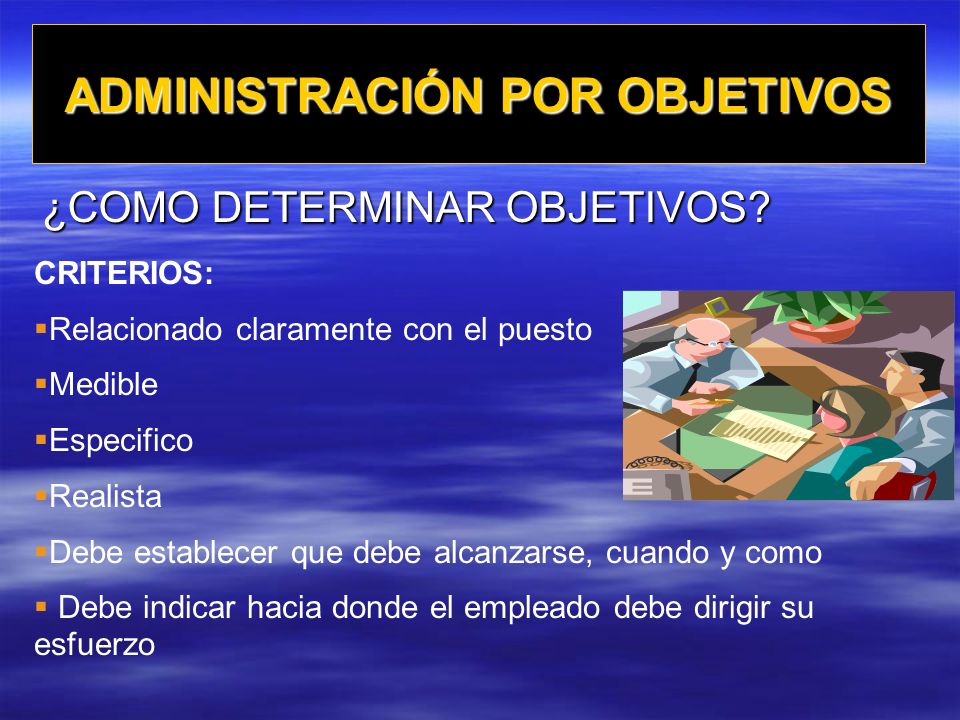 ADMINISTRACIÓN POR OBJETIVOS

¿COMO DETERMINAR OBJETIVOS?

CRITERIOS:

▪Relacionado claramente con el puesto

▪Medible

▪Especifico

▪Realista

▪Debe establecer que debe alcanzarse, cuando y como

▪ Debe indicar hacia donde el empleado debe dirigir su esfuerzo